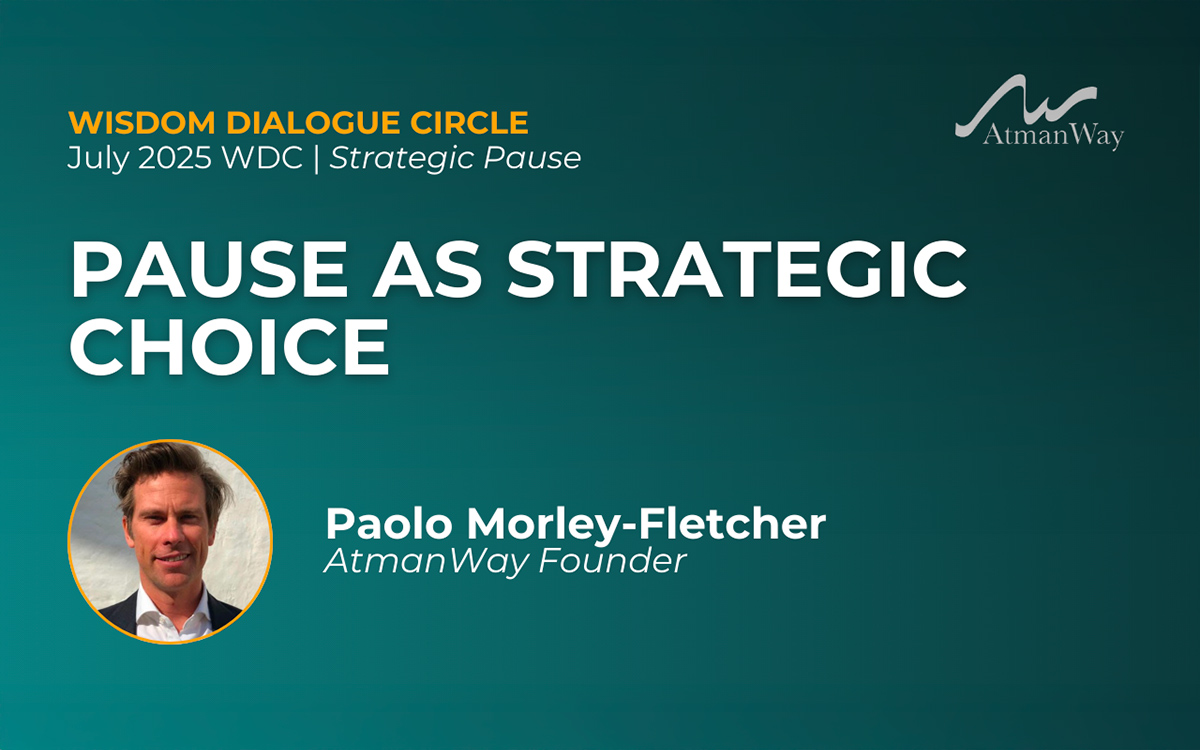 WISDOM DIALOGUE CIRCLE
July 2025 WDC | Strategic Pause

AtmanWay

PAUSE AS STRATEGIC CHOICE

Paolo Morley-Fletcher
AtmanWay Founder